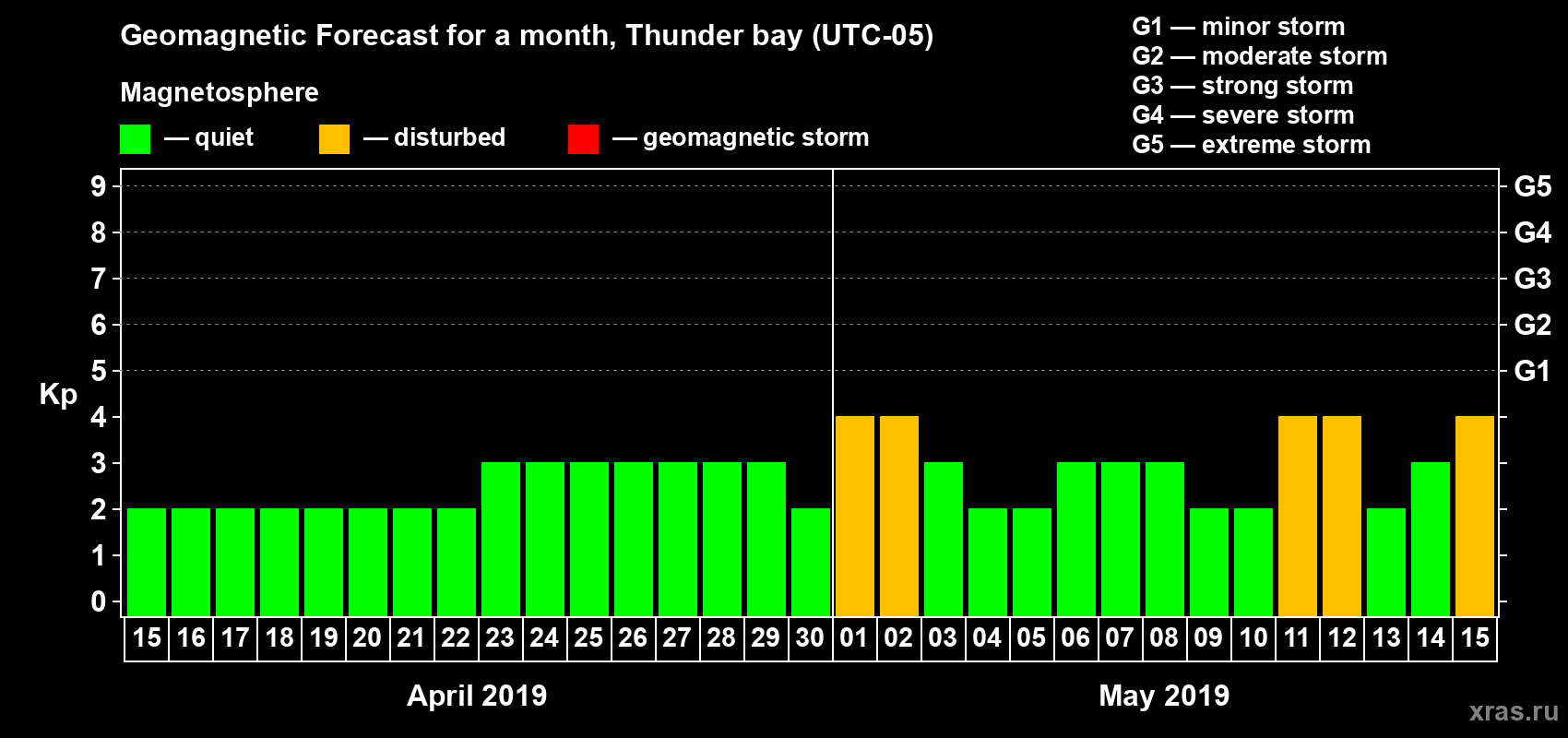 Geomagnetic Forecast for a month, Thunder bay (UTC-05)

Magnetosphere

— quiet — disturbed — geomagnetic storm

G1 — minor storm
G2 — moderate storm
G3 — strong storm
G4 — severe storm
G5 — extreme storm

Kp

9
8
7
6
5
4
3
2
1
0

G5
G4
G3
G2
G1

15 16 17 18 19 20 21 22 23 24 25 26 27 28 29 30 01 02 03 04 05 06 07 08 09 10 11 12 13 14 15

April 2019

May 2019

xras.ru